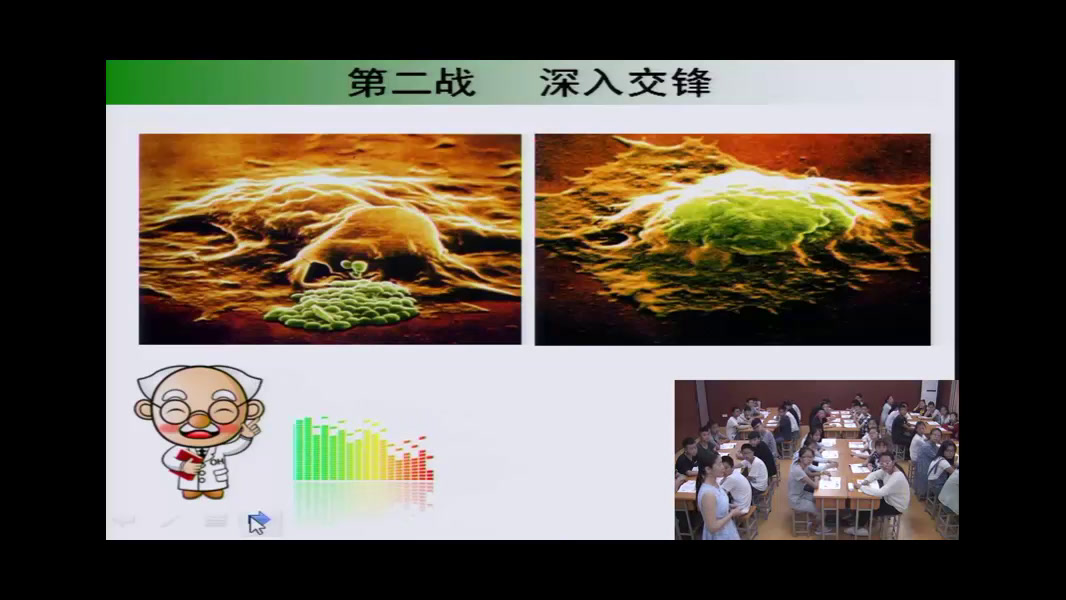 第二战　深入交锋